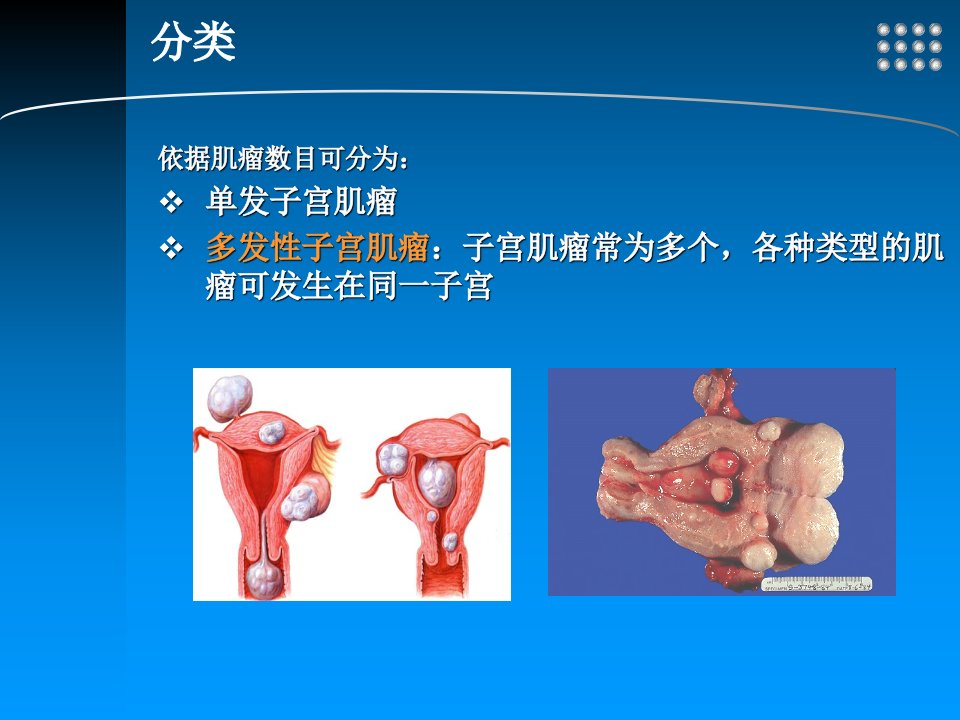 分类

依据肌瘤数目可分为：

❖ 单发子宫肌瘤

❖ 多发性子宫肌瘤：子宫肌瘤常为多个，各种类型的肌瘤可发生在同一子宫